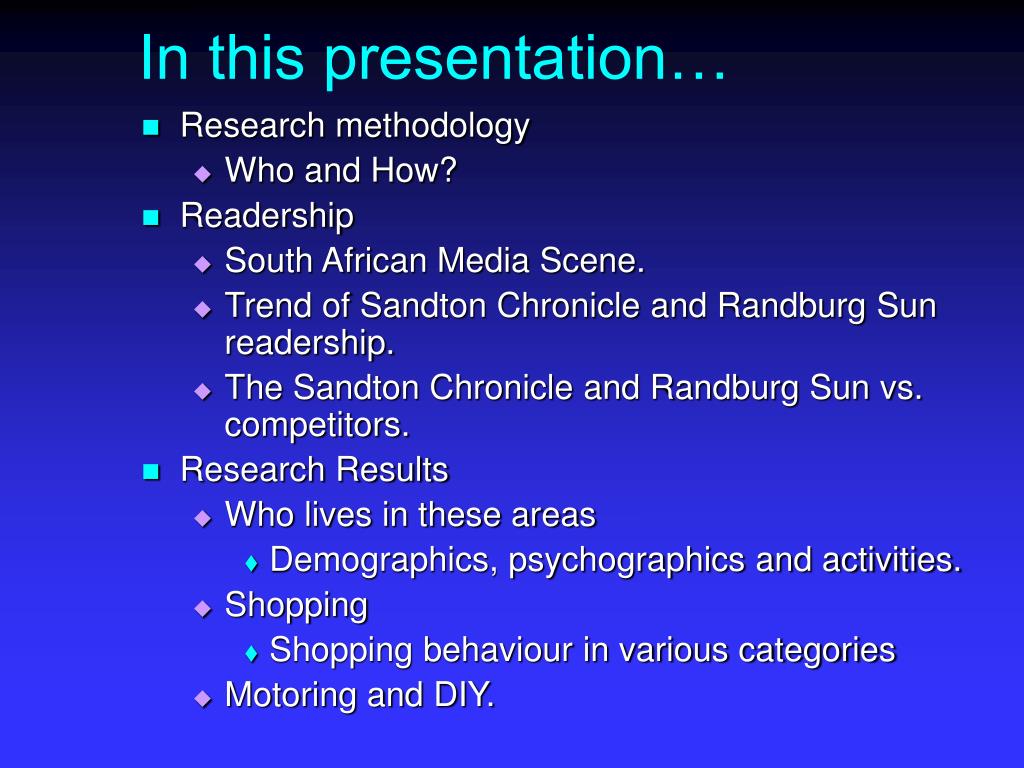 In this presentation…

- Research methodology
  - Who and How?
- Readership
  - South African Media Scene.
  - Trend of Sandton Chronicle and Randburg Sun readership.
  - The Sandton Chronicle and Randburg Sun vs. competitors.
- Research Results
  - Who lives in these areas
    - Demographics, psychographics and activities.
  - Shopping
    - Shopping behaviour in various categories
  - Motoring and DIY.